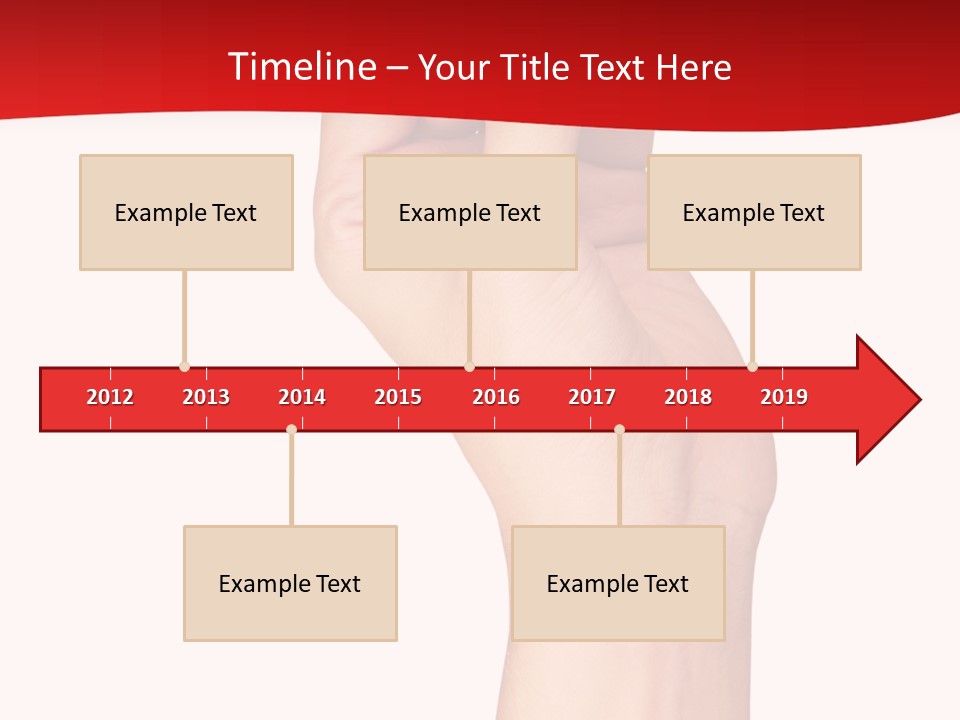 Timeline – Your Title Text Here

Example Text

Example Text

Example Text

2012 2013 2014 2015 2016 2017 2018 2019

Example Text

Example Text